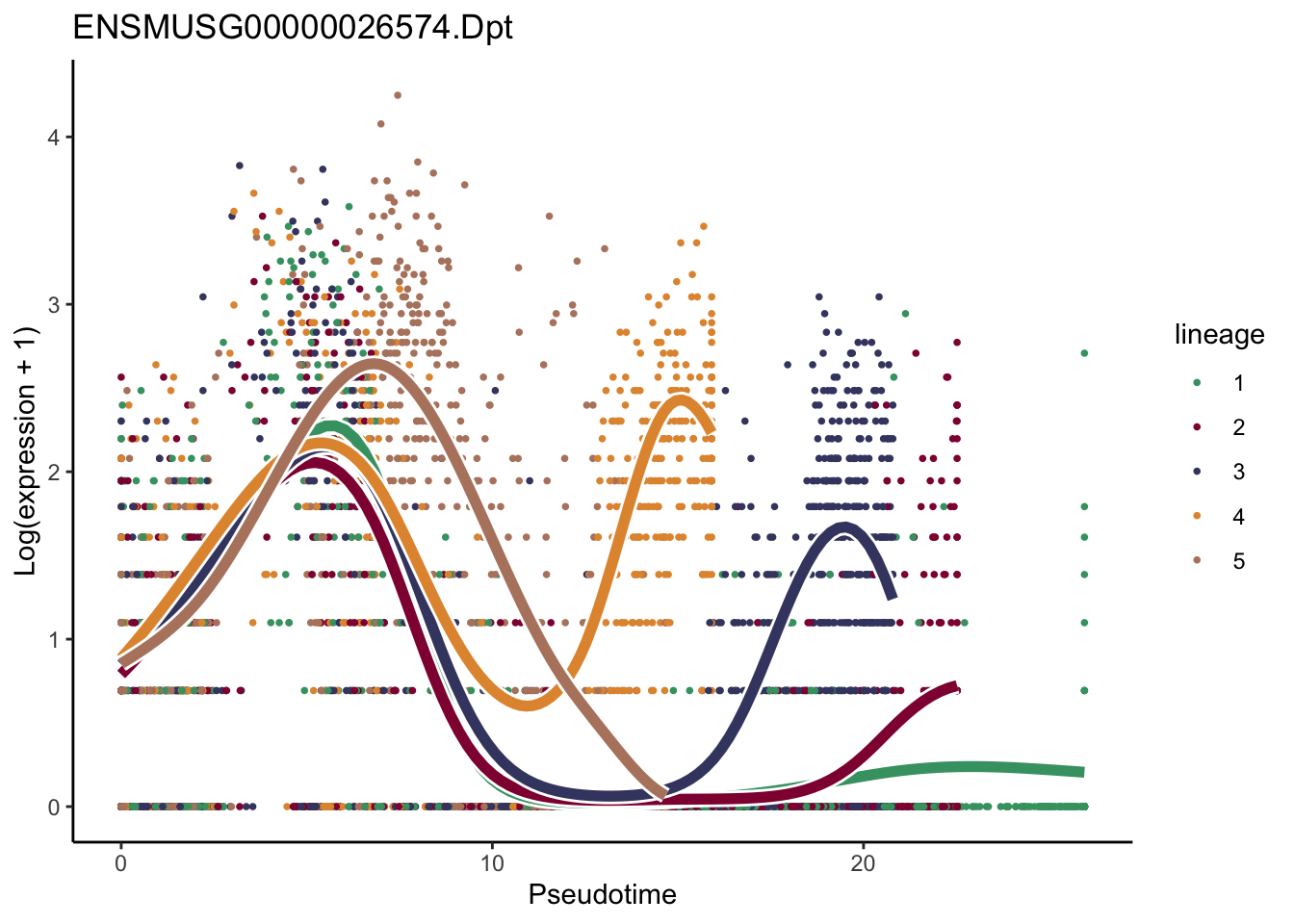 ENSMUSG00000026574.Dpt

Log(expression + 1)

4
3
2
1
0

0
10
20

Pseudotime

lineage
1
2
3
4
5